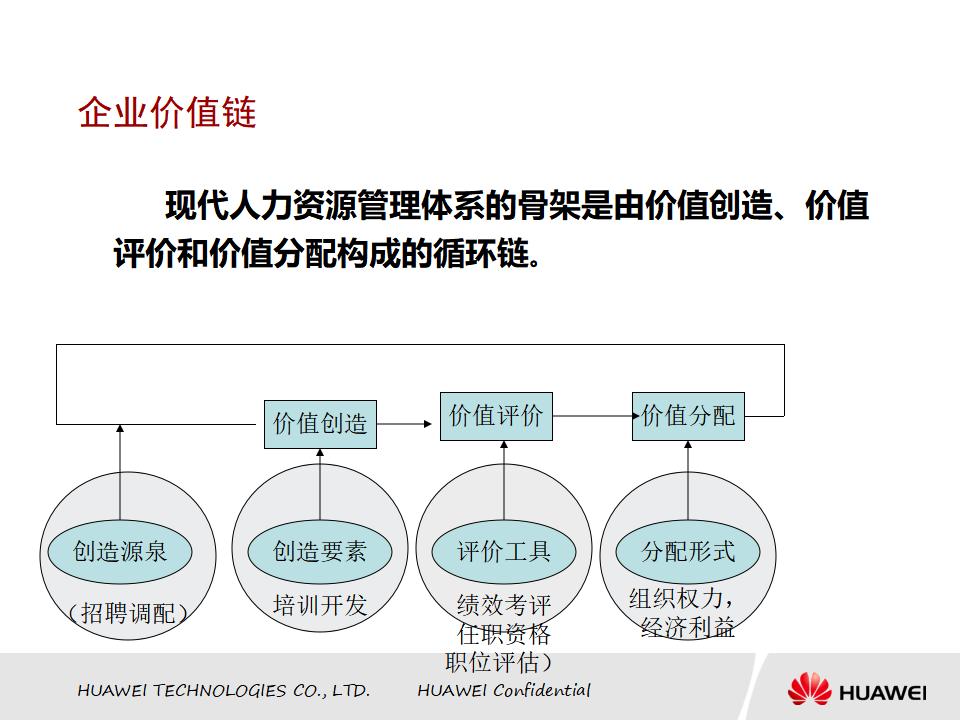 企业价值链

现代人力资源管理体系的骨架是由价值创造、价值评价和价值分配构成的循环链。

价值创造

价值评价

价值分配

创造源泉

（招聘调配）

创造要素

培训开发

评价工具

绩效考评
任职资格
职位评估）

分配形式

组织权力，
经济利益

HUAWEI TECHNOLOGIES CO., LTD.

HUAWEI Confidential

HUAWEI